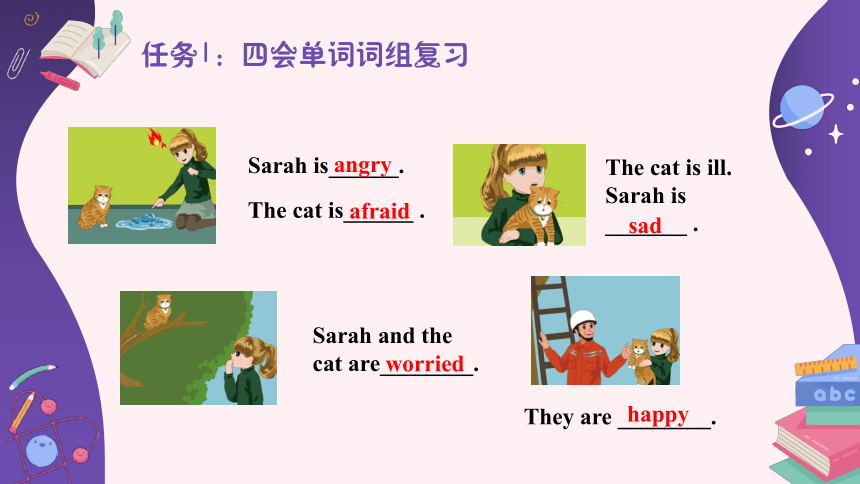 任务1：四会单词词组复习

Sarah is angry.

The cat is afraid.

The cat is ill. Sarah is sad.

Sarah and the cat are worried.

They are happy.

abc